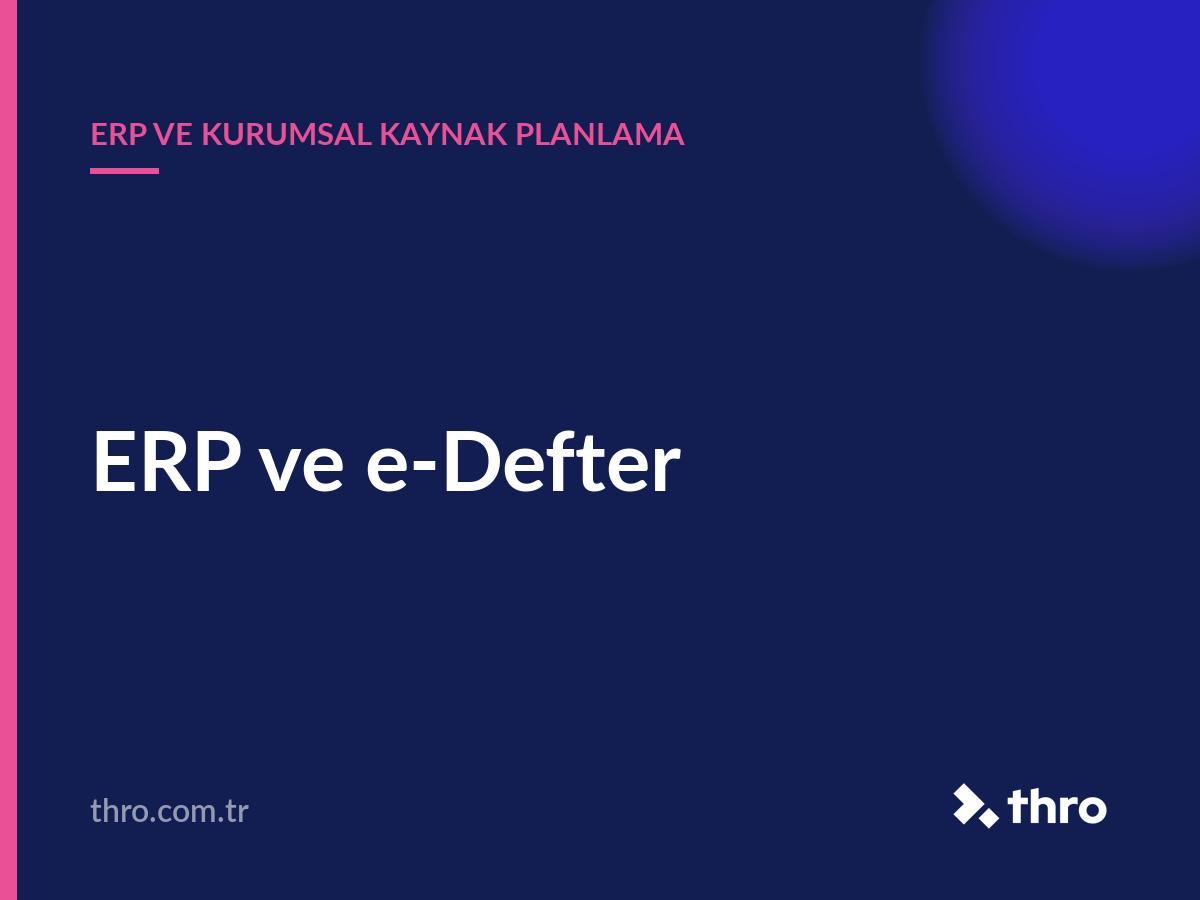 ERP VE KURUMSAL KAYNAK PLANLAMA

ERP ve e-Defter

thro.com.tr

thro